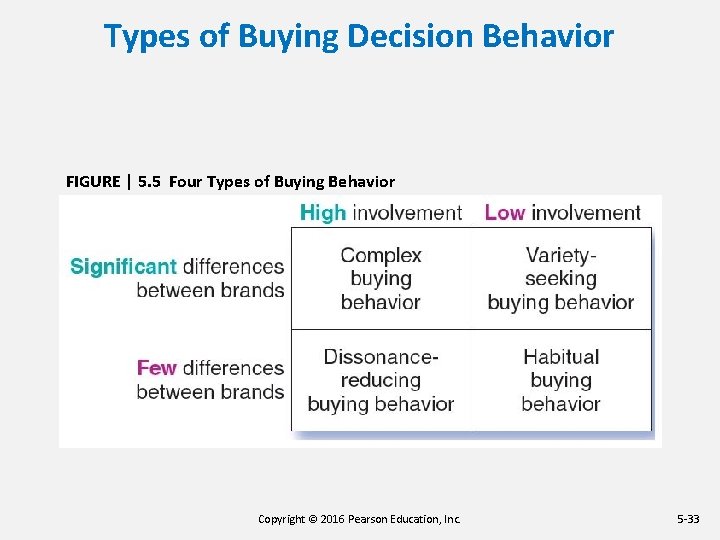 Types of Buying Decision Behavior

FIGURE | 5.5 Four Types of Buying Behavior

| | High involvement | Low involvement |
|---|---|---|
| Significant differences between brands | Complex buying behavior | Variety-seeking buying behavior |
| Few differences between brands | Dissonance-reducing buying behavior | Habitual buying behavior |

Copyright © 2016 Pearson Education, Inc.

5-33